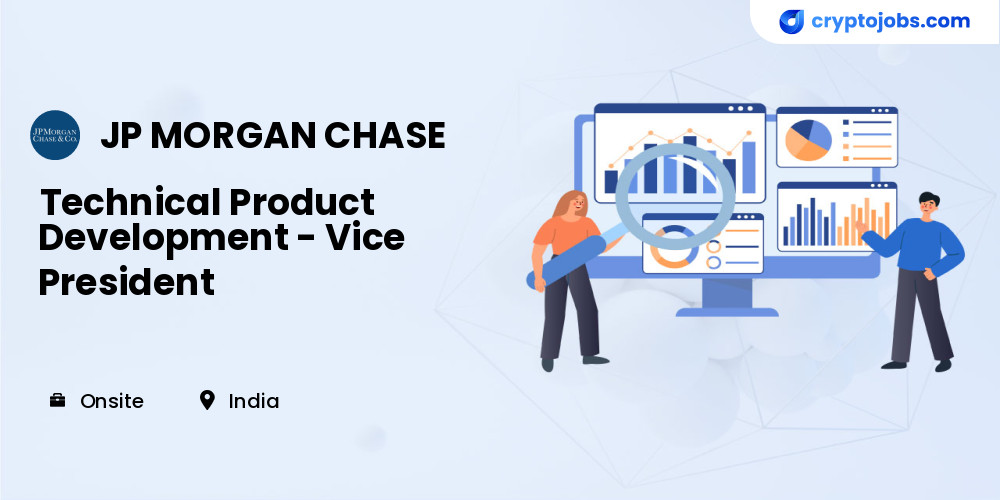 cryptojobs.com

JPMorgan Chase & Co.

JP MORGAN CHASE

Technical Product Development - Vice President

Onsite India